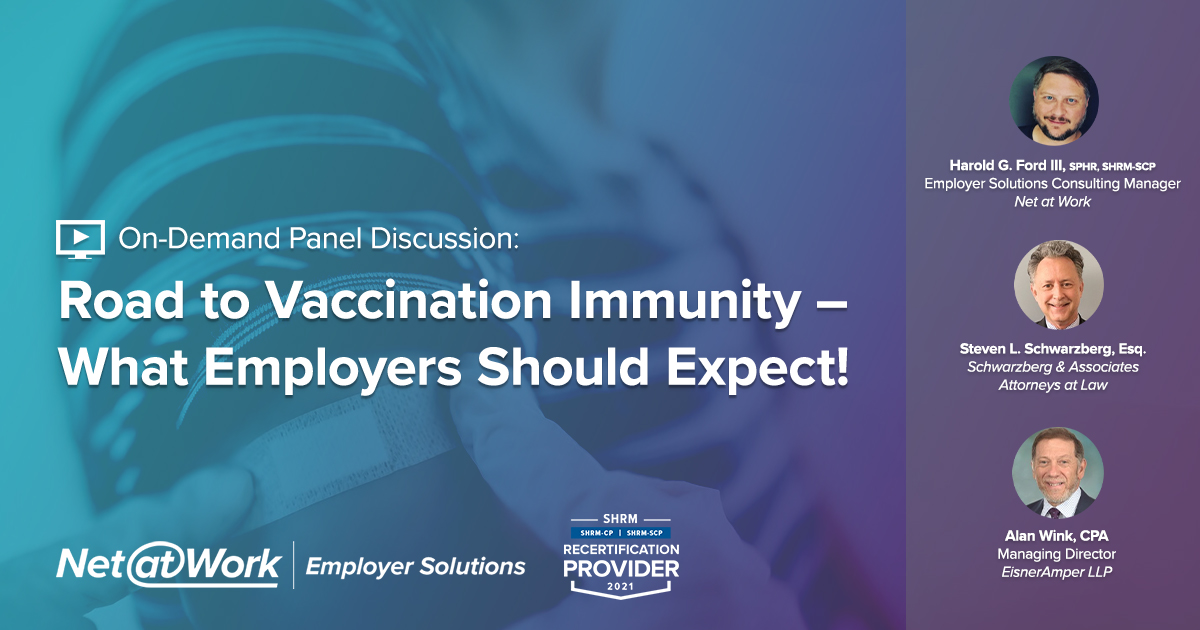 On-Demand Panel Discussion:

Road to Vaccination Immunity – What Employers Should Expect!

Net at Work | Employer Solutions

SHRM
SHRM-CP | SHRM-SCP
RECERTIFICATION PROVIDER
2021

Harold G. Ford III, SPHR, SHRM-SCP
Employer Solutions Consulting Manager
Net at Work

Steven L. Schwarzberg, Esq.
Schwarzberg & Associates
Attorneys at Law

Alan Wink, CPA
Managing Director
EisnerAmper LLP